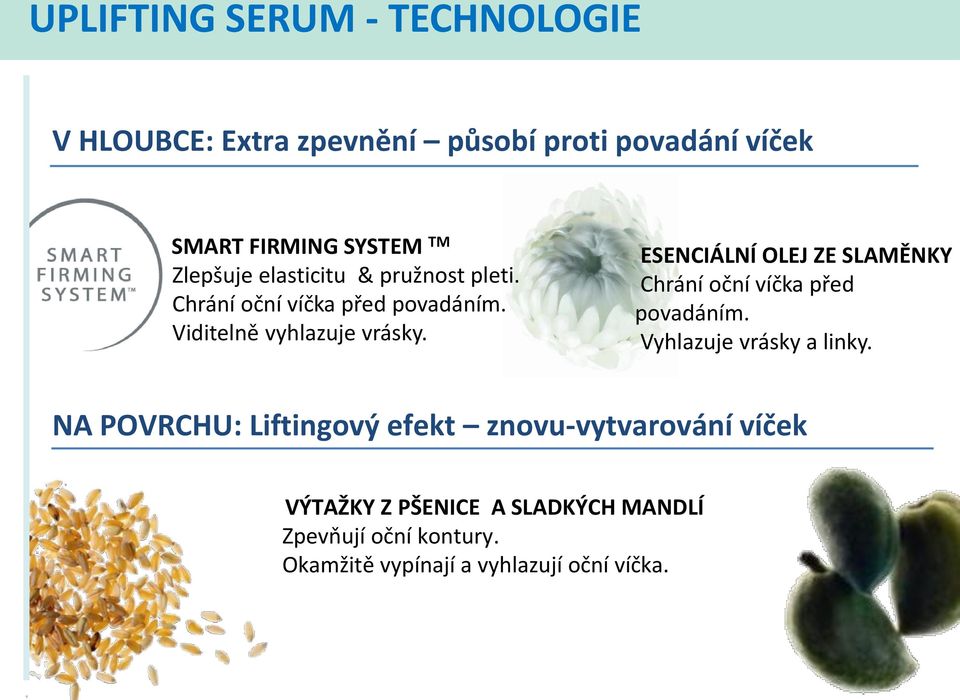 UPLIFTING SERUM - TECHNOLOGIE

V HLOUBCE: Extra zpevnění – působí proti povadání víček

SMART FIRMING SYSTEM™

SMART FIRMING SYSTEM ™
Zlepšuje elasticitu & pružnost pleti.
Chrání oční víčka před povadáním.
Viditelně vyhlazuje vrásky.

ESENCIÁLNÍ OLEJ ZE SLAMĚNKY
Chrání oční víčka před povadáním.
Vyhlazuje vrásky a linky.

NA POVRCHU: Liftingový efekt – znovu-vytvarování víček

VÝTAŽKY Z PŠENICE A SLADKÝCH MANDLÍ
Zpevňují oční kontury.
Okamžitě vypínají a vyhlazují oční víčka.